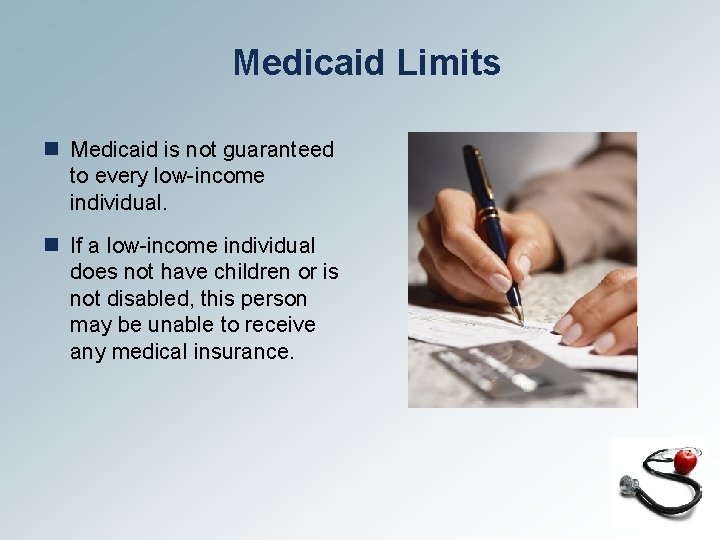 Medicaid Limits

Medicaid is not guaranteed to every low-income individual.

If a low-income individual does not have children or is not disabled, this person may be unable to receive any medical insurance.